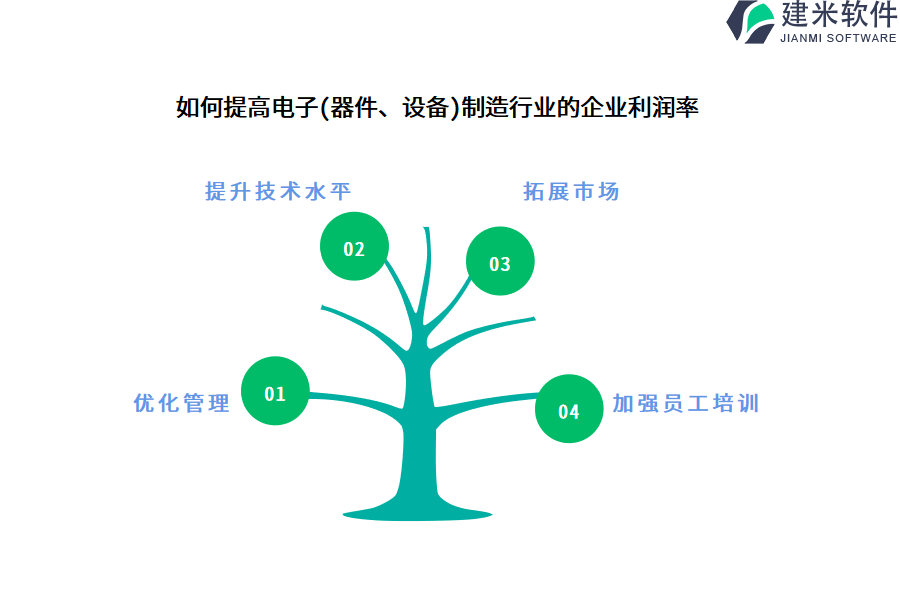 建米软件
JIANMI SOFTWARE

如何提高电子(器件、设备)制造行业的企业利润率

提升技术水平

拓展市场

02

03

优化管理

01

04

加强员工培训